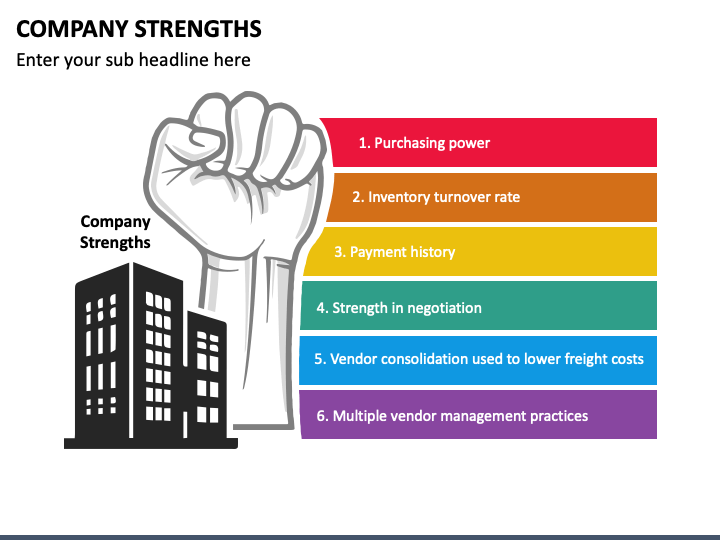 COMPANY STRENGTHS

Enter your sub headline here

Company Strengths

1. Purchasing power

2. Inventory turnover rate

3. Payment history

4. Strength in negotiation

5. Vendor consolidation used to lower freight costs

6. Multiple vendor management practices